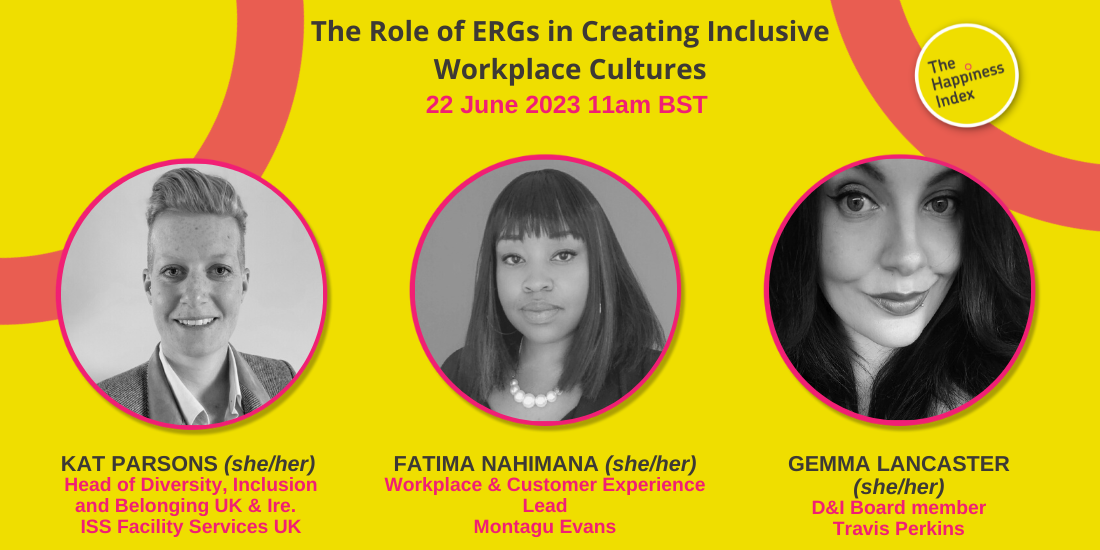 The Role of ERGs in Creating Inclusive Workplace Cultures
22 June 2023 11am BST

The Happiness Index

KAT PARSONS (she/her)
Head of Diversity, Inclusion and Belonging UK & Ire.
ISS Facility Services UK

FATIMA NAHIMANA (she/her)
Workplace & Customer Experience Lead
Montagu Evans

GEMMA LANCASTER (she/her)
D&I Board member
Travis Perkins